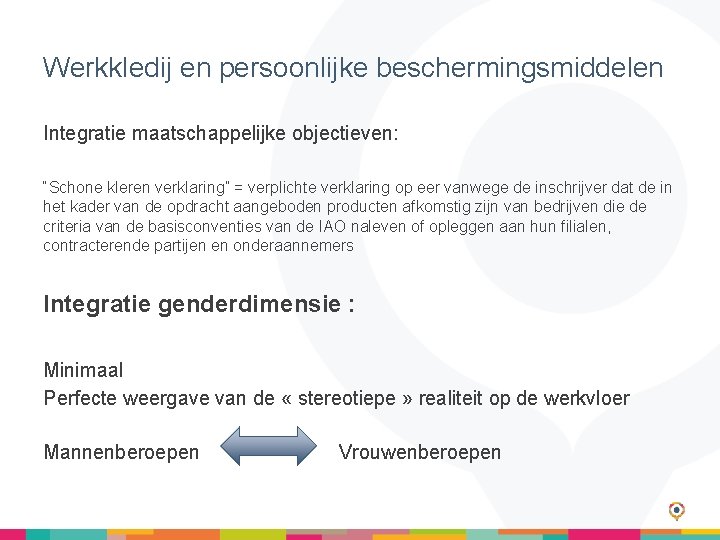 Werkkledij en persoonlijke beschermingsmiddelen

Integratie maatschappelijke objectieven:

"Schone kleren verklaring" = verplichte verklaring op eer vanwege de inschrijver dat de in het kader van de opdracht aangeboden producten afkomstig zijn van bedrijven die de criteria van de basisconventies van de IAO naleven of opleggen aan hun filialen, contracterende partijen en onderaannemers

Integratie genderdimensie :

Minimaal
Perfecte weergave van de « stereotiepe » realiteit op de werkvloer

Mannenberoepen Vrouwenberoepen